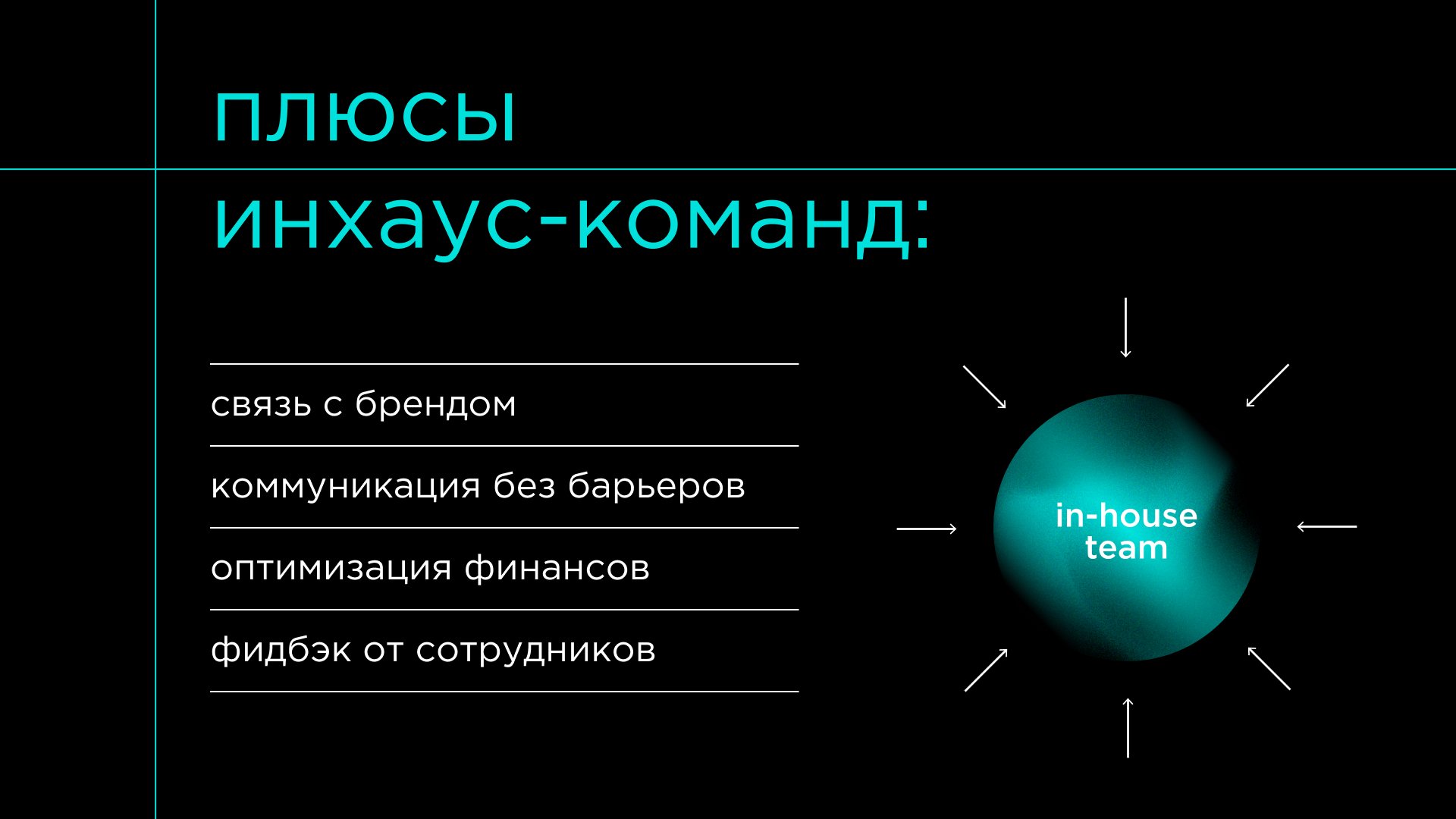 плюсы инхаус-команд:

связь с брендом

коммуникация без барьеров

оптимизация финансов

фидбэк от сотрудников

in-house team